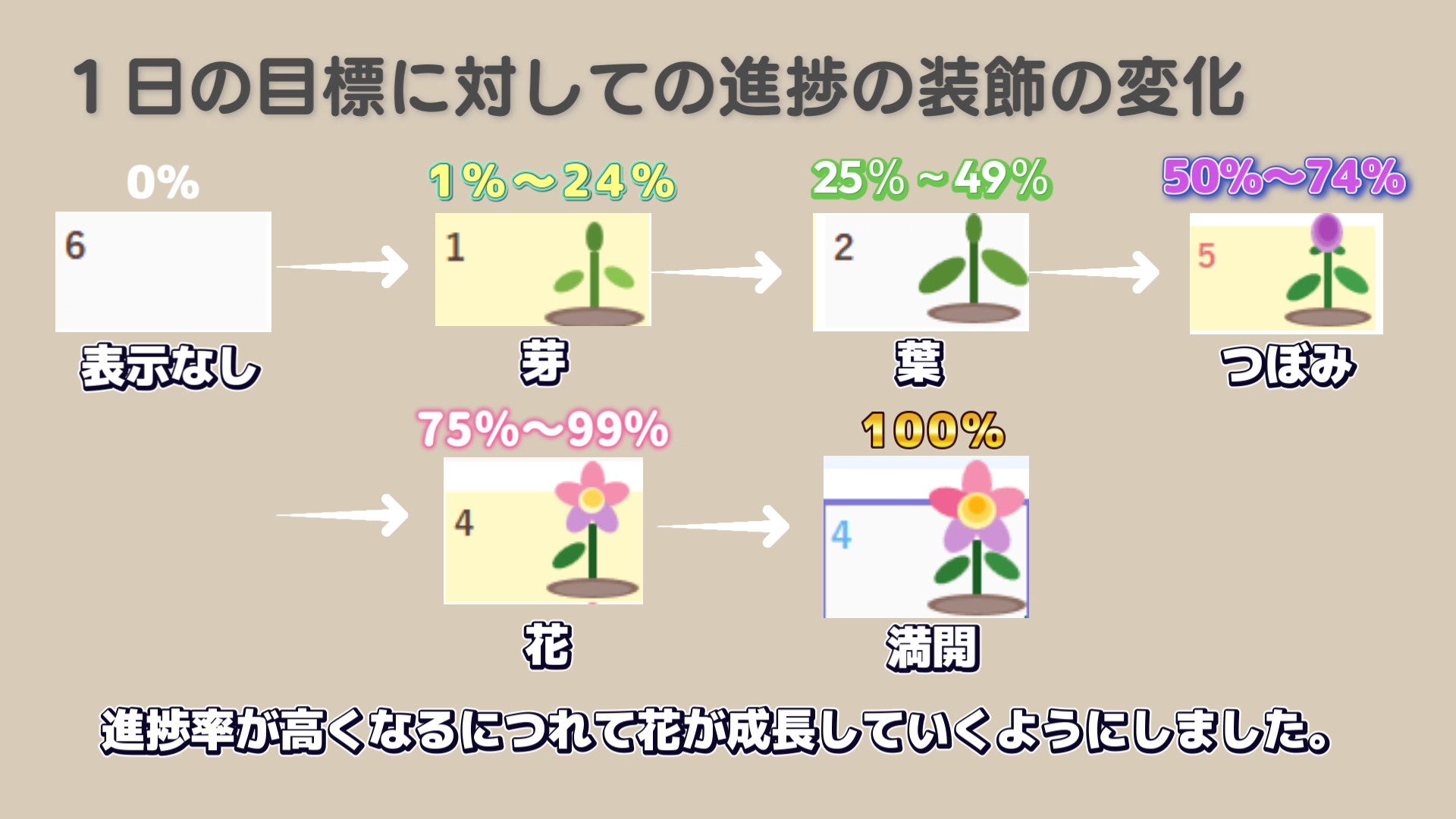 １日の目標に対しての進捗の装飾の変化

0%

6

表示なし

1%～24%

1

芽

25%～49%

2

葉

50%～74%

5

つぼみ

75%～99%

4

花

100%

4

満開

進捗率が高くなるにつれて花が成長していくようにしました。